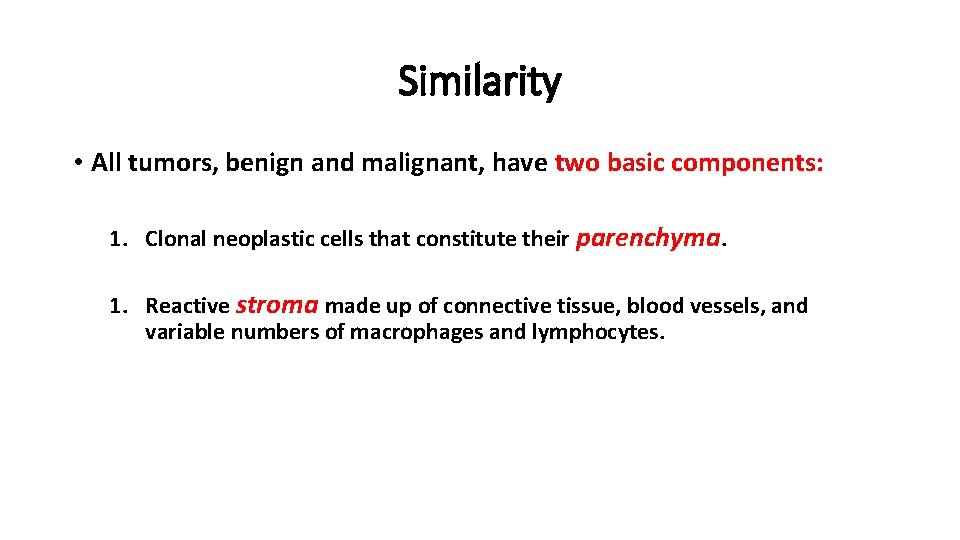 Similarity

• All tumors, benign and malignant, have two basic components:

1. Clonal neoplastic cells that constitute their parenchyma.

1. Reactive stroma made up of connective tissue, blood vessels, and variable numbers of macrophages and lymphocytes.